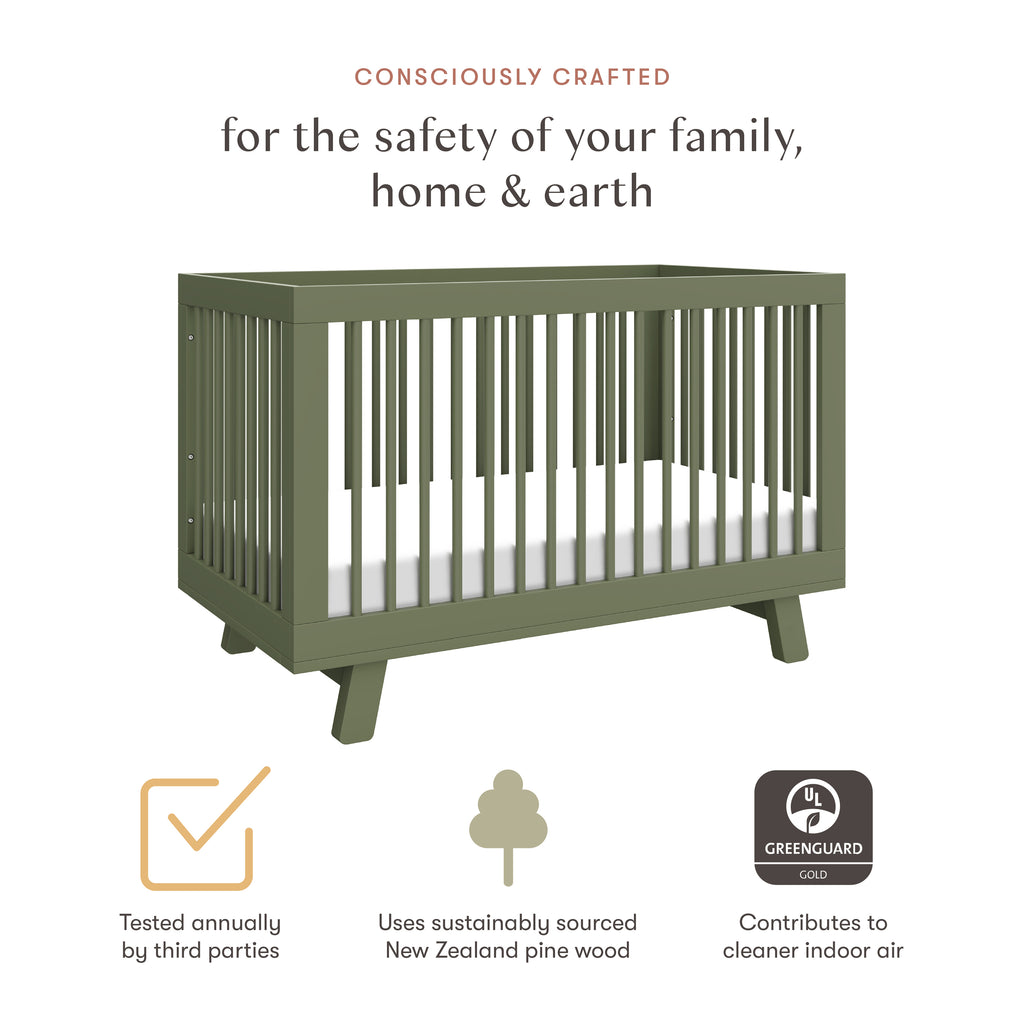 CONSCIOUSLY CRAFTED

for the safety of your family, home & earth

Tested annually by third parties

Uses sustainably sourced New Zealand pine wood

UL
GREENGUARD
GOLD

Contributes to cleaner indoor air